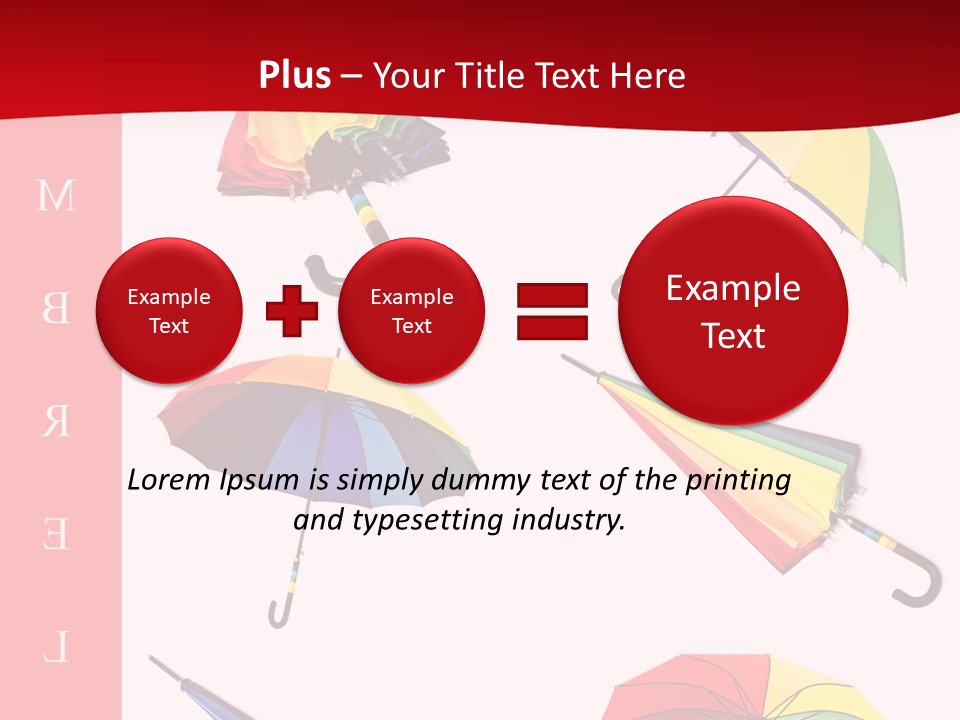 Plus – Your Title Text Here

M
B
R
E
L

Example Text

Example Text

Example Text

Lorem Ipsum is simply dummy text of the printing and typesetting industry.